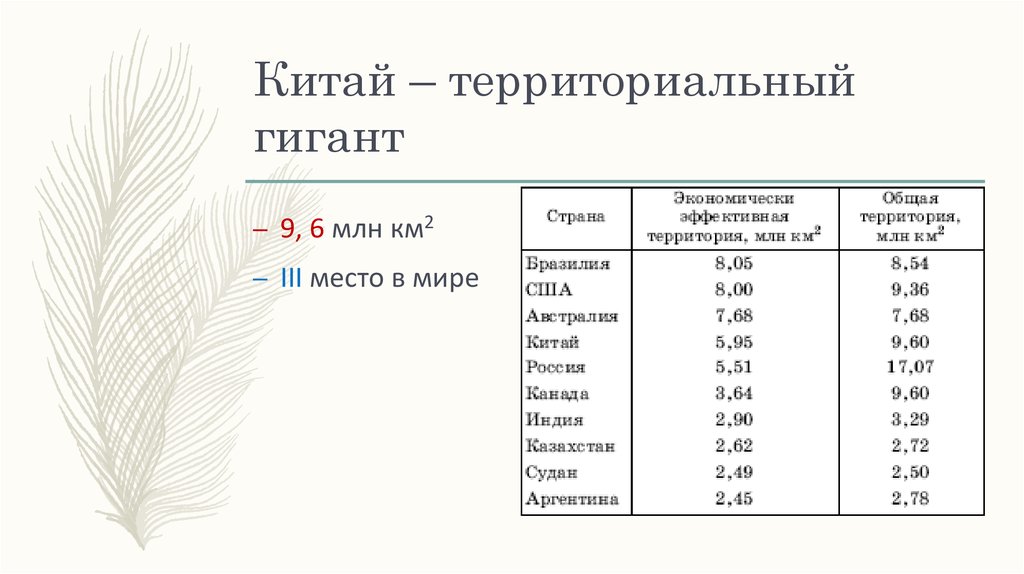 Китай – территориальный гигант

– 9, 6 млн км$^2$

– III место в мире

| Страна | Экономически эффективная территория, млн км$^2$ | Общая территория, млн км$^2$ |
|---|---|---|
| Бразилия | 8,05 | 8,54 |
| США | 8,00 | 9,36 |
| Австралия | 7,68 | 7,68 |
| Китай | 5,95 | 9,60 |
| Россия | 5,51 | 17,07 |
| Канада | 3,64 | 9,60 |
| Индия | 2,90 | 3,29 |
| Казахстан | 2,62 | 2,72 |
| Судан | 2,49 | 2,50 |
| Аргентина | 2,45 | 2,78 |